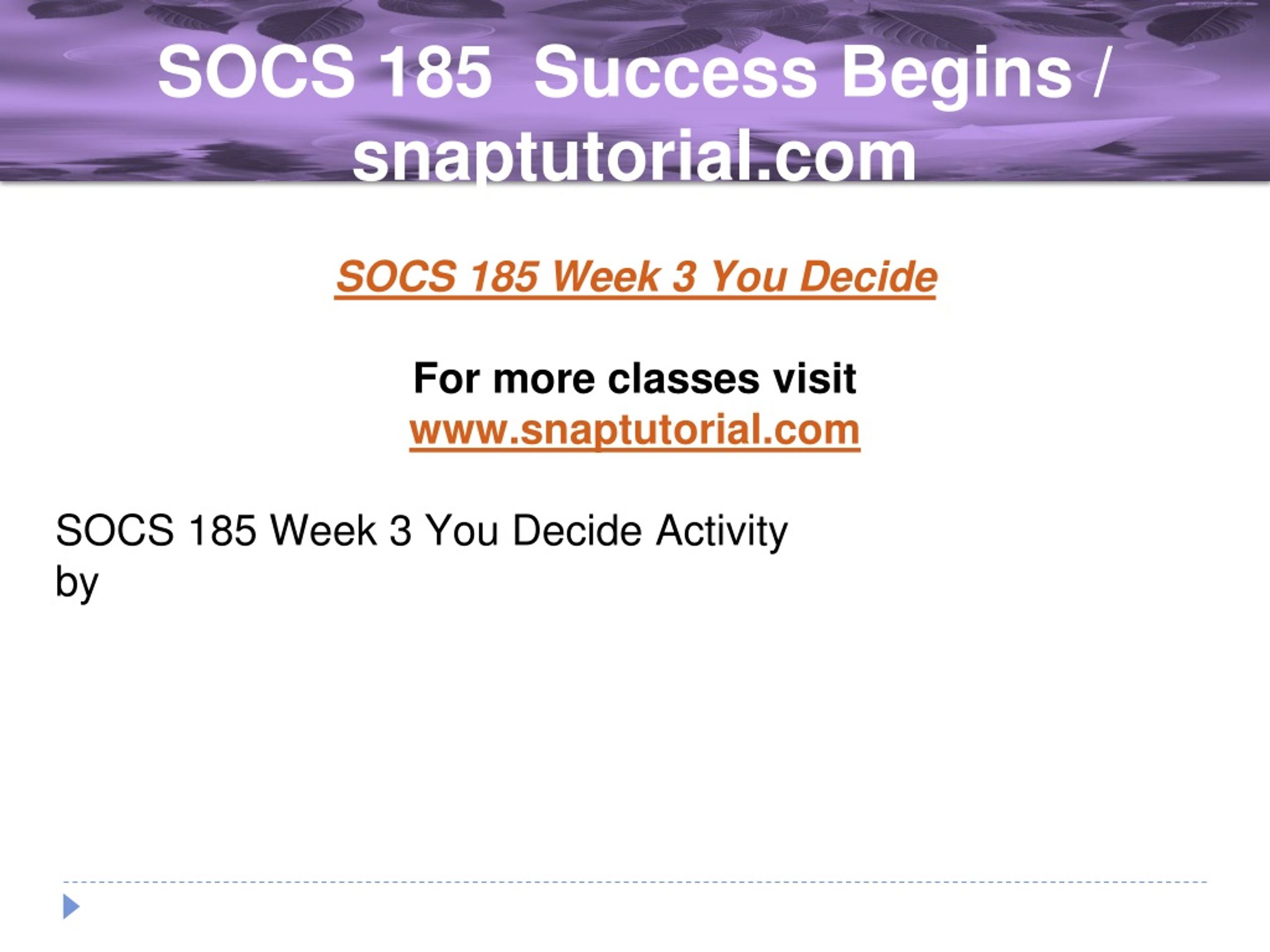 SOCS 185 Success Begins / snaptutorial.com

SOCS 185 Week 3 You Decide

For more classes visit
www.snaptutorial.com

SOCS 185 Week 3 You Decide Activity
by